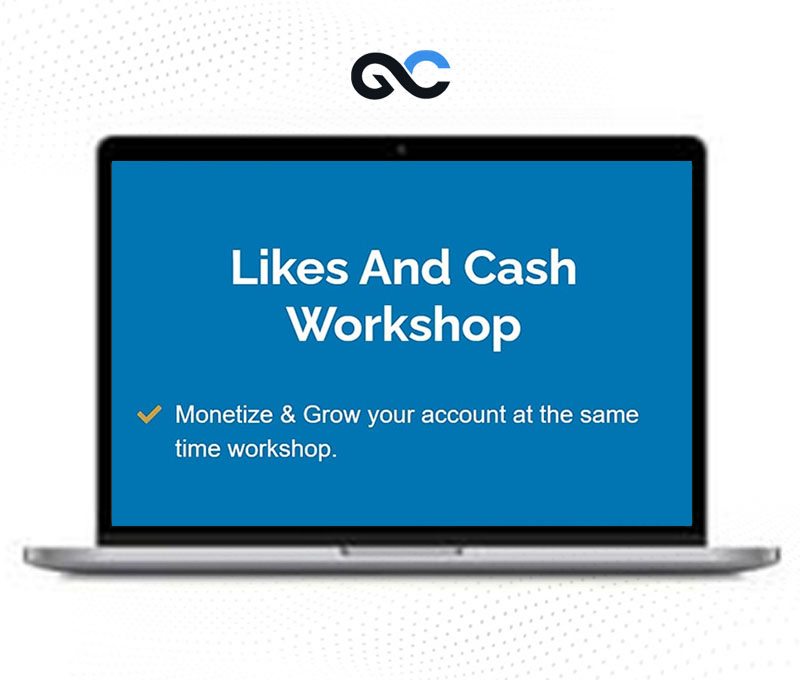 GC

Likes And Cash Workshop

Monetize & Grow your account at the same time workshop.